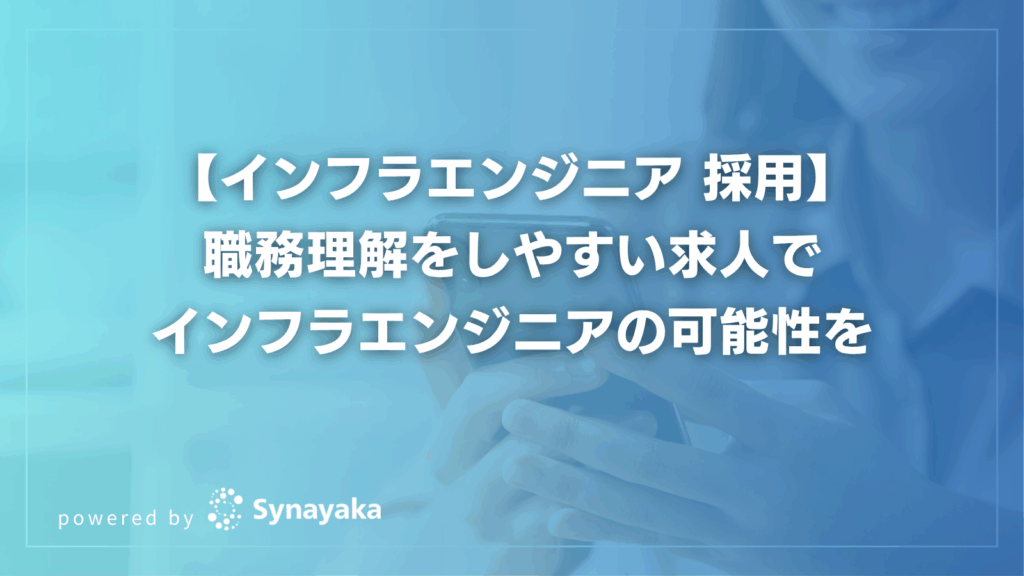 【インフラエンジニア 採用】
職務理解をしやすい求人で
インフラエンジニアの可能性を

powered by Synayaka